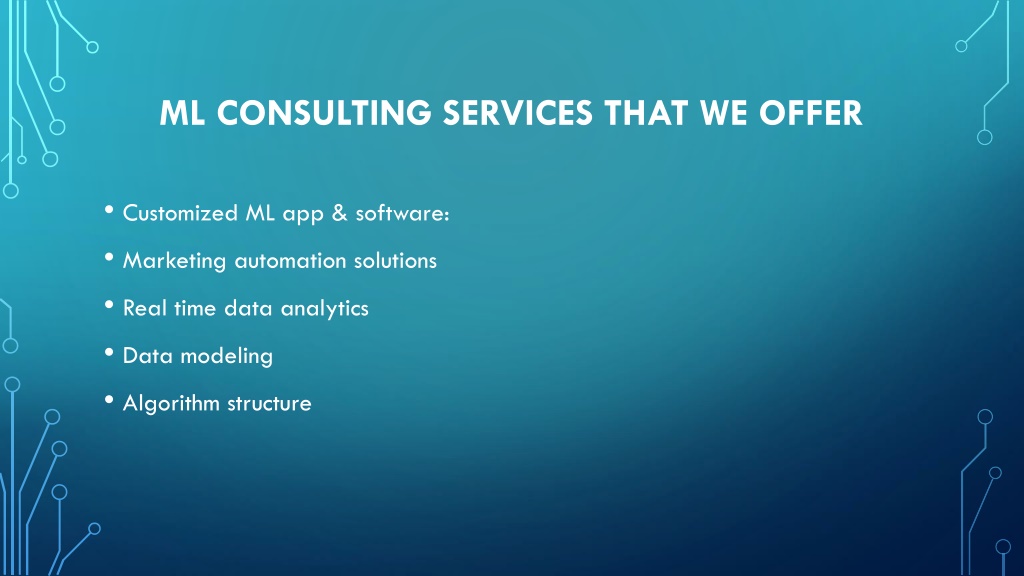 ML CONSULTING SERVICES THAT WE OFFER

• Customized ML app & software:
• Marketing automation solutions
• Real time data analytics
• Data modeling
• Algorithm structure